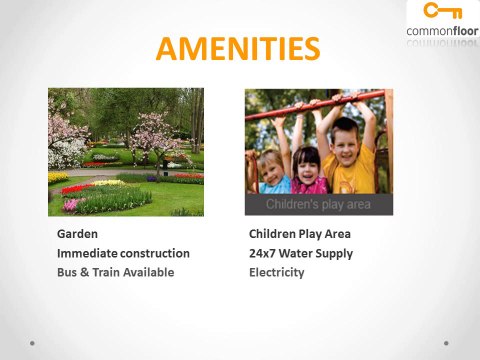 commonfloor

AMENITIES

Children's play area

Garden
Immediate construction
Bus & Train Available

Children Play Area
24x7 Water Supply
Electricity